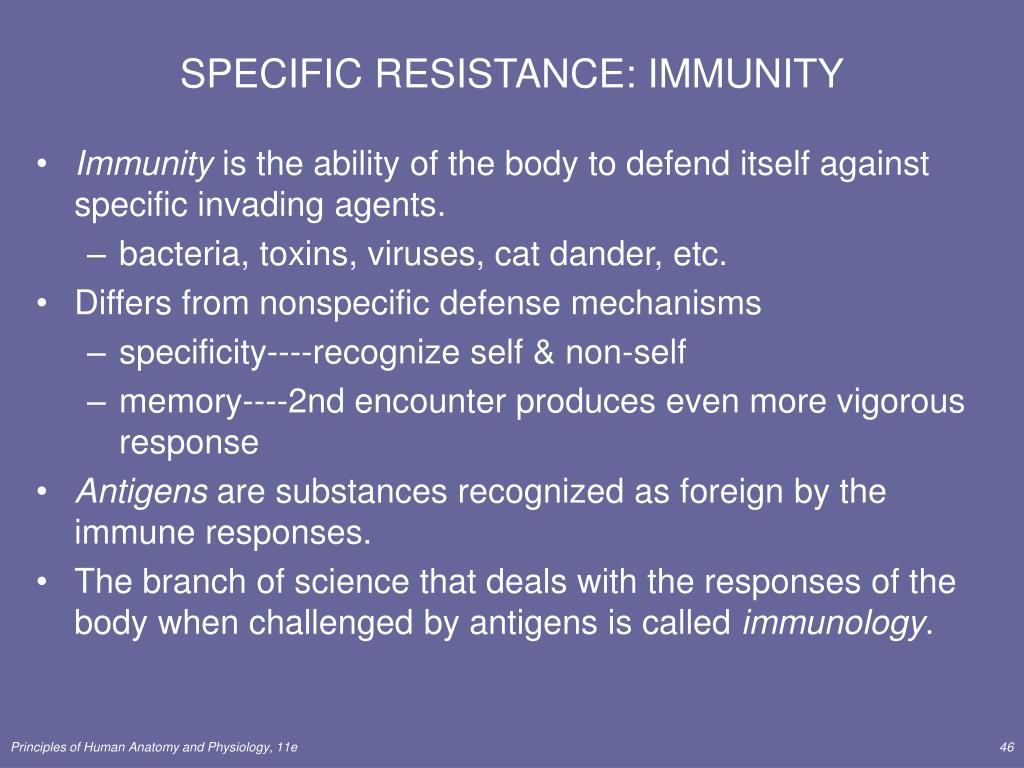 SPECIFIC RESISTANCE: IMMUNITY

• Immunity is the ability of the body to defend itself against specific invading agents.
– bacteria, toxins, viruses, cat dander, etc.
• Differs from nonspecific defense mechanisms
– specificity----recognize self & non-self
– memory----2nd encounter produces even more vigorous response
• Antigens are substances recognized as foreign by the immune responses.
• The branch of science that deals with the responses of the body when challenged by antigens is called immunology.

Principles of Human Anatomy and Physiology, 11e

46